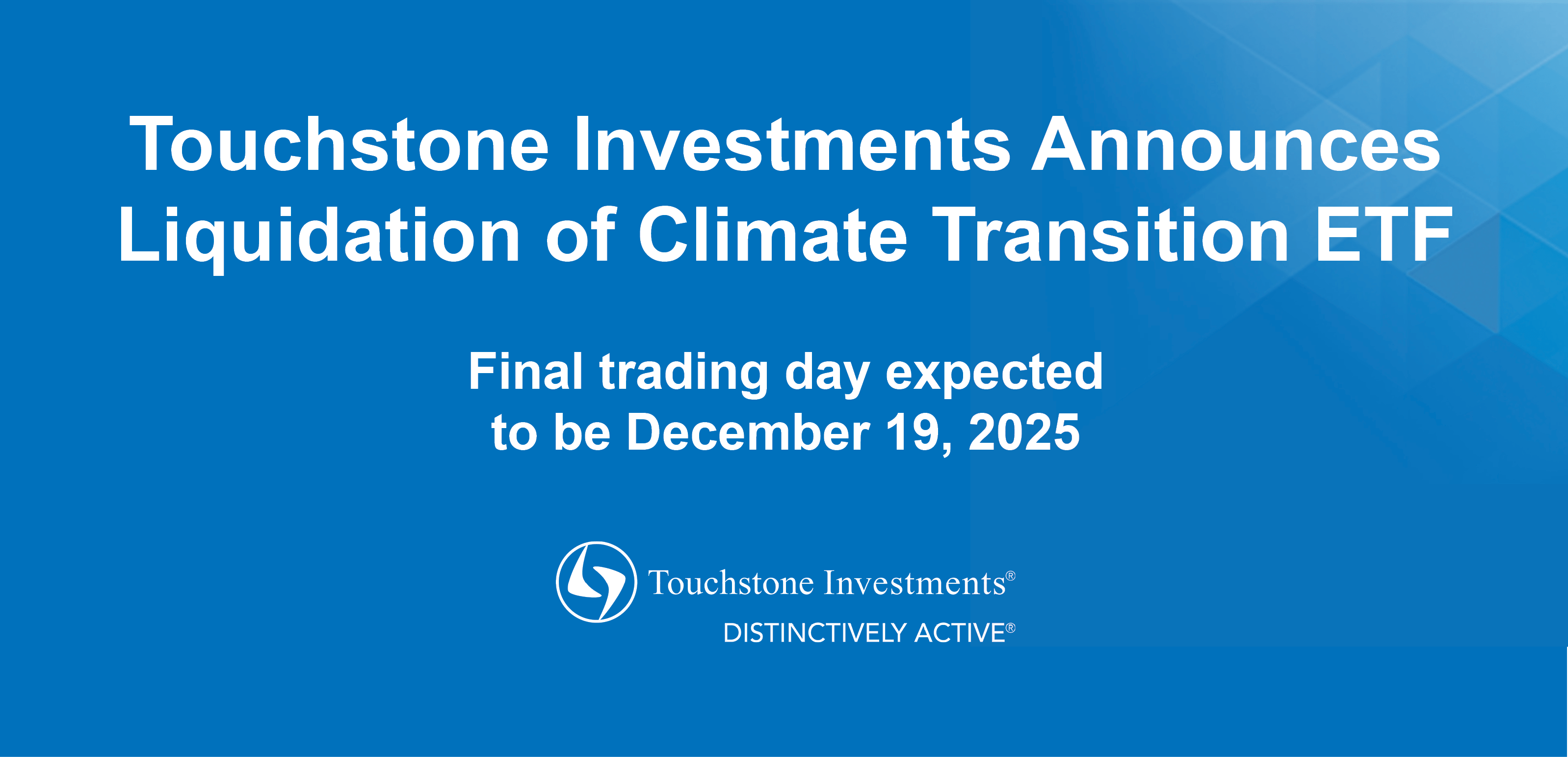 Touchstone Investments Announces Liquidation of Climate Transition ETF

Final trading day expected to be December 19, 2025

Touchstone Investments®
DISTINCTIVELY ACTIVE®